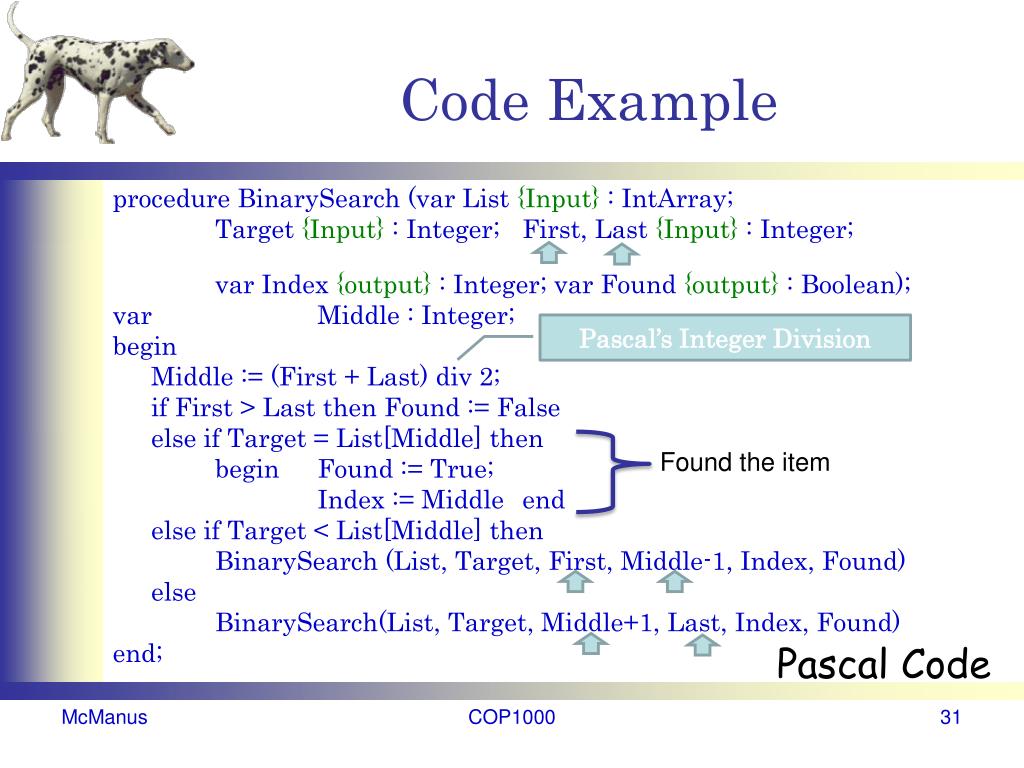 Code Example

procedure BinarySearch (var List {Input} : IntArray;
Target {Input} : Integer; First, Last {Input} : Integer;

var Index {output} : Integer; var Found {output} : Boolean);
var Middle : Integer;
begin
Middle := (First + Last) div 2;
if First > Last then Found := False
else if Target = List[Middle] then
begin Found := True;
Index := Middle end
else if Target < List[Middle] then
BinarySearch (List, Target, First, Middle-1, Index, Found)
else
BinarySearch(List, Target, Middle+1, Last, Index, Found)
end;

Pascal's Integer Division

Found the item

Pascal Code

McManus

COP1000

31